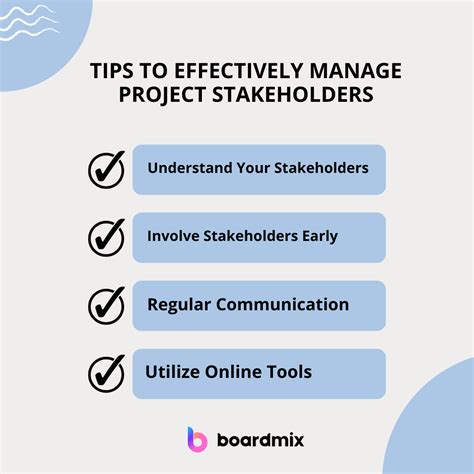 TIPS TO EFFECTIVELY MANAGE PROJECT STAKEHOLDERS

Understand Your Stakeholders

Involve Stakeholders Early

Regular Communication

Utilize Online Tools

boardmix